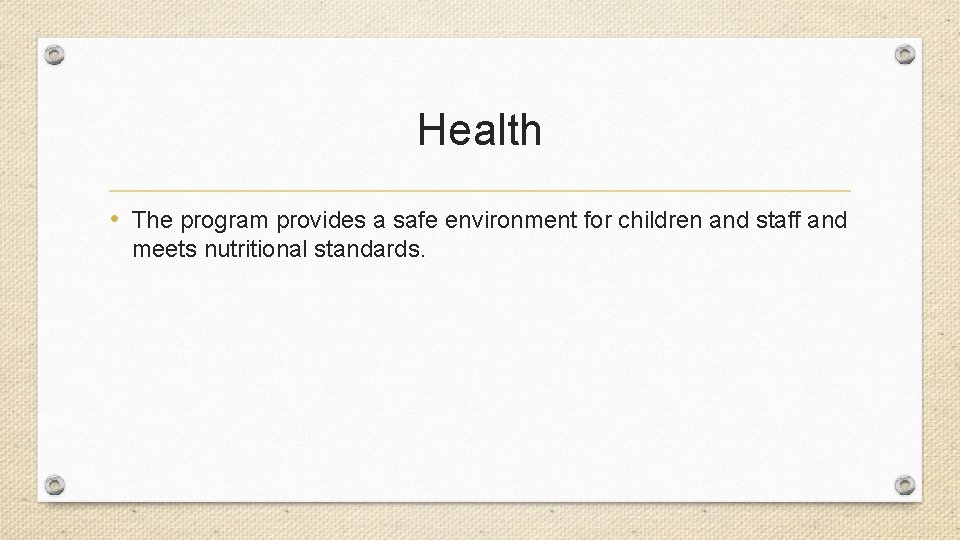 Health

• The program provides a safe environment for children and staff and meets nutritional standards.